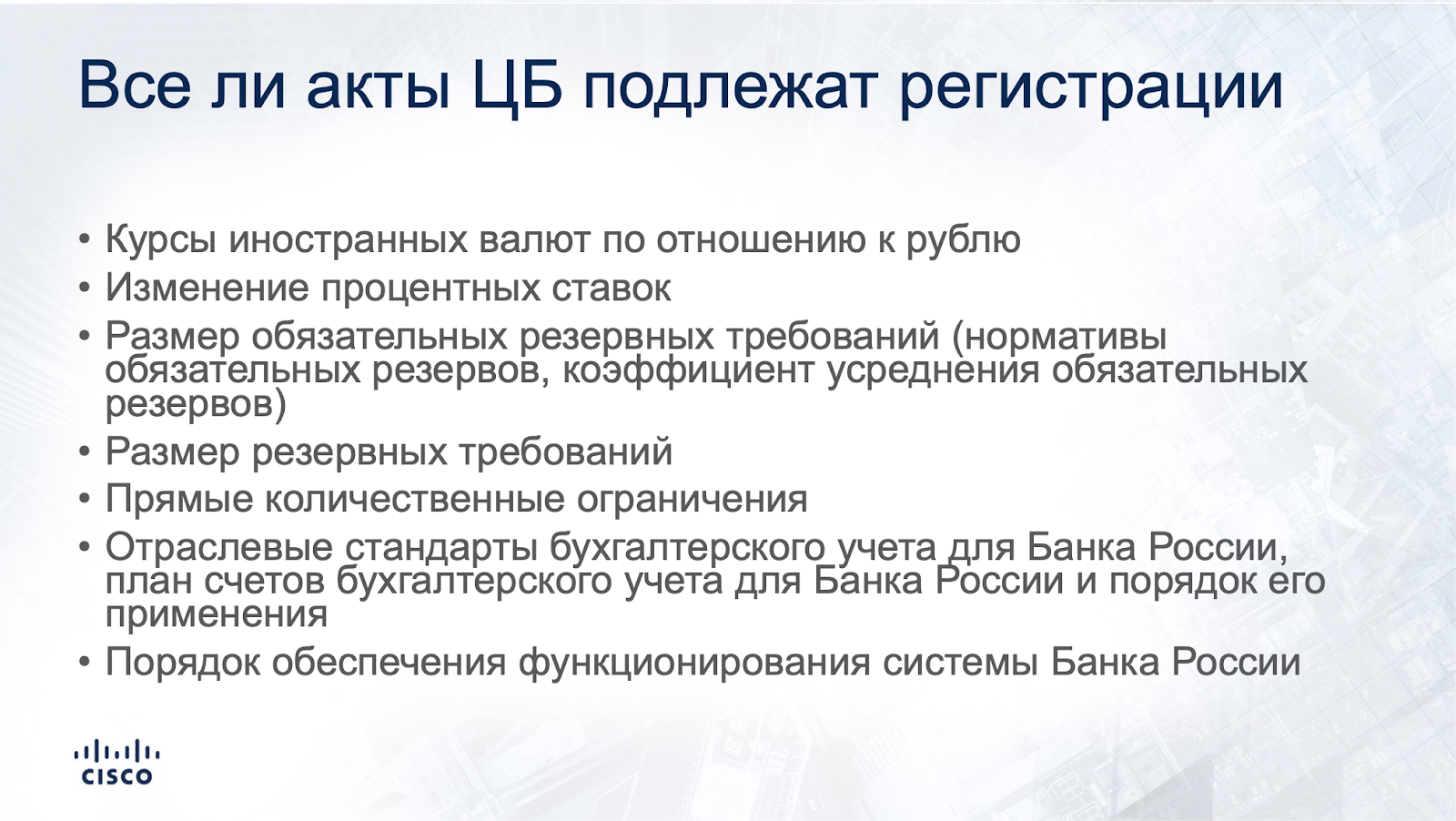 Все ли акты ЦБ подлежат регистрации

• Курсы иностранных валют по отношению к рублю
• Изменение процентных ставок
• Размер обязательных резервных требований (нормативы обязательных резервов, коэффициент усреднения обязательных резервов)
• Размер резервных требований
• Прямые количественные ограничения
• Отраслевые стандарты бухгалтерского учета для Банка России, план счетов бухгалтерского учета для Банка России и порядок его применения
• Порядок обеспечения функционирования системы Банка России

CISCO